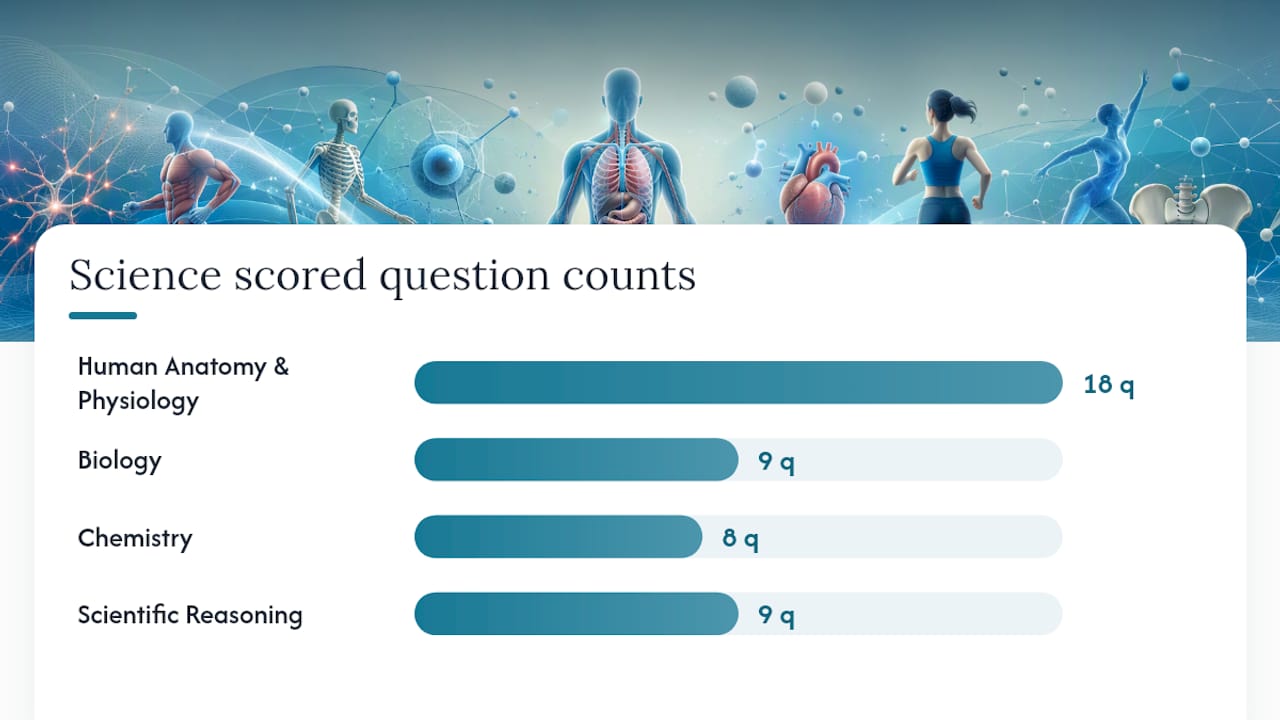 Science scored question counts

Human Anatomy & Physiology 18 q

Biology 9 q

Chemistry 8 q

Scientific Reasoning 9 q